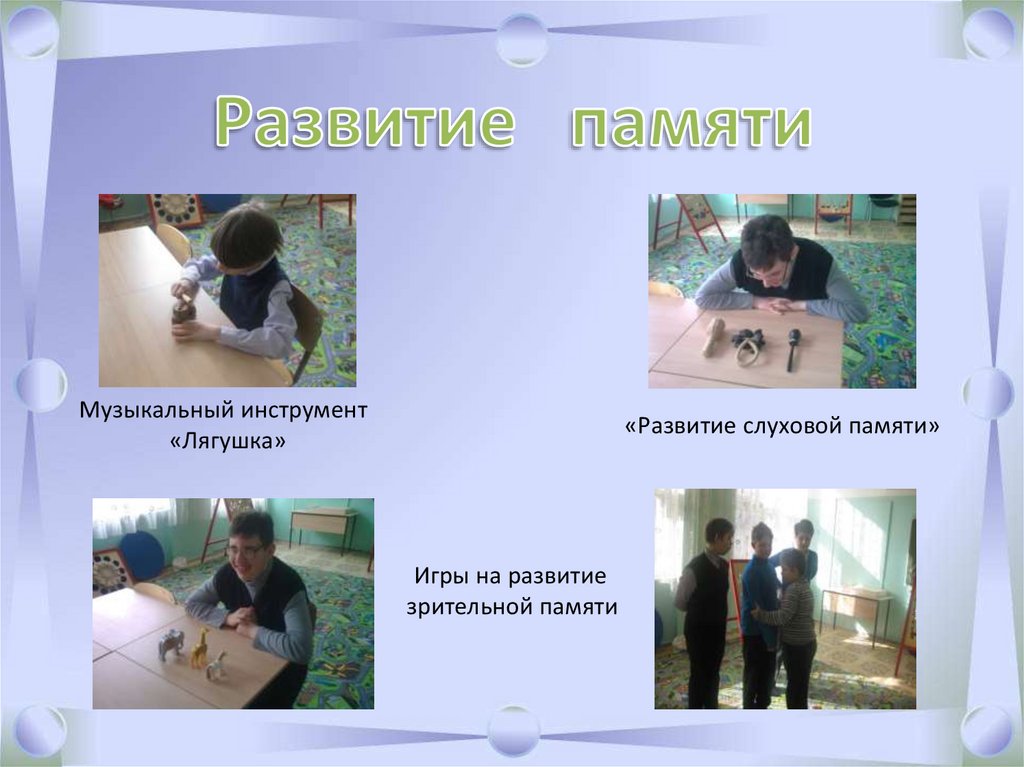 Развитие памяти

Музыкальный инструмент «Лягушка»

«Развитие слуховой памяти»

Игры на развитие зрительной памяти